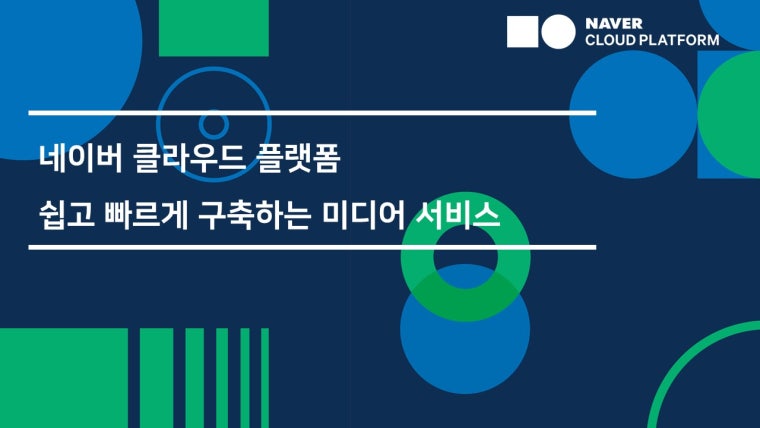 NAVER
CLOUD PLATFORM

네이버 클라우드 플랫폼
쉽고 빠르게 구축하는 미디어 서비스